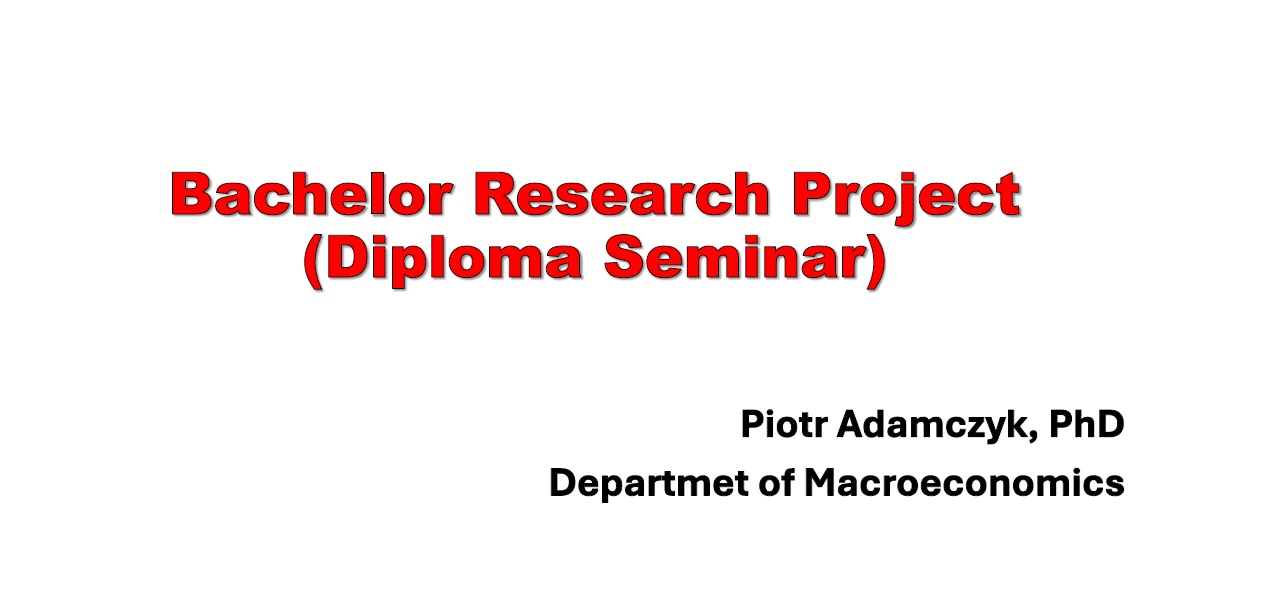 Bachelor Research Project
(Diploma Seminar)

Piotr Adamczyk, PhD
Departmet of Macroeconomics